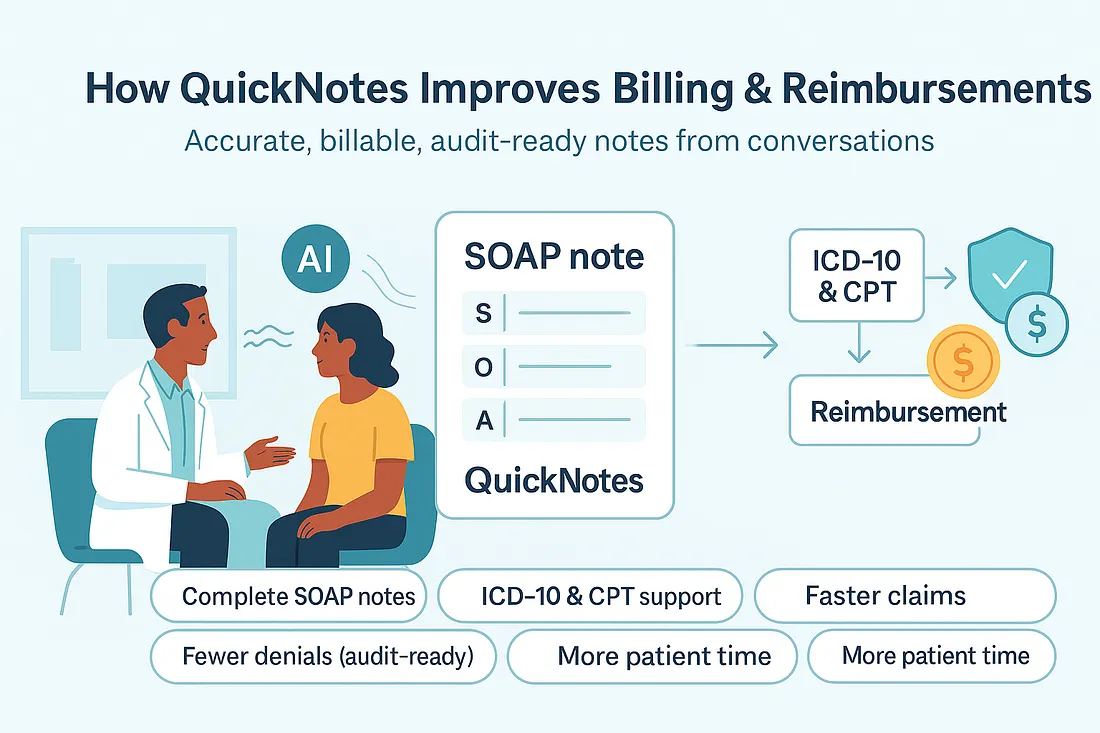 How QuickNotes Improves Billing & Reimbursements

Accurate, billable, audit-ready notes from conversations

AI

SOAP note

S

O

A

QuickNotes

ICD-10 & CPT

$

$

Reimbursement

Complete SOAP notes

ICD-10 & CPT support

Faster claims

Fewer denials (audit-ready)

More patient time

More patient time